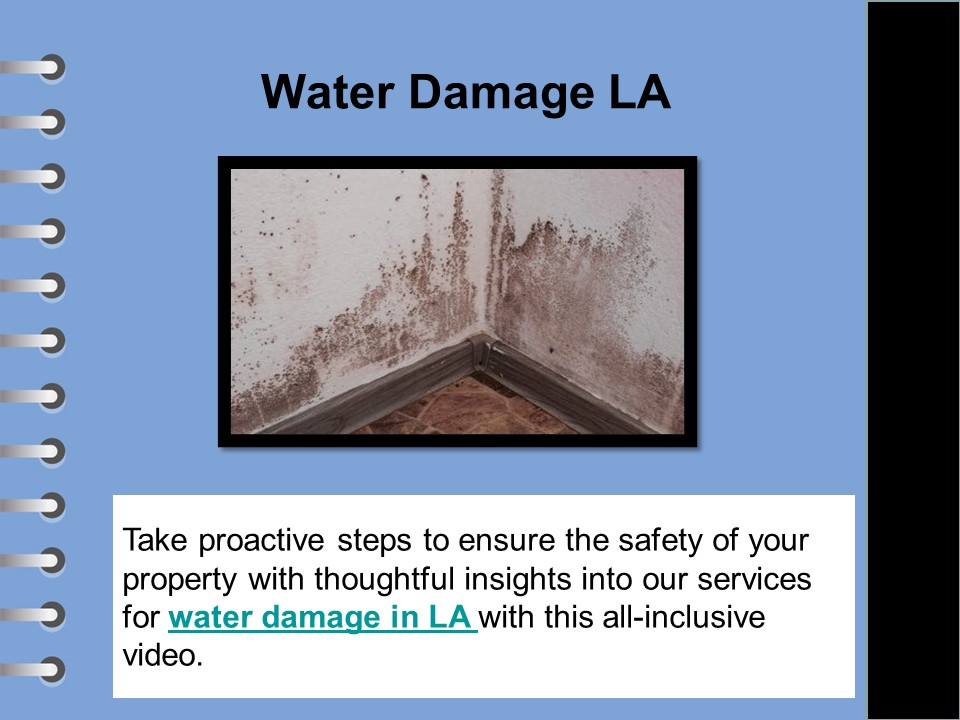 Water Damage LA

Take proactive steps to ensure the safety of your property with thoughtful insights into our services for water damage in LA with this all-inclusive video.